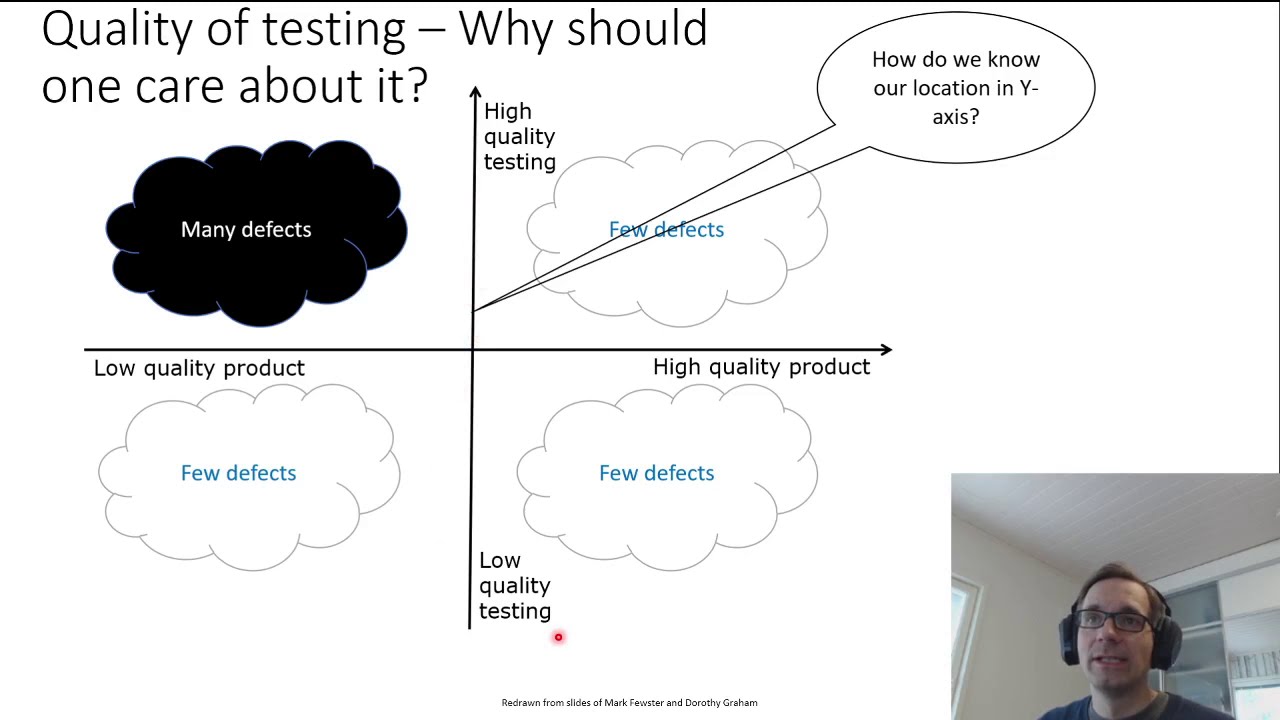 Quality of testing – Why should one care about it?

How do we know our location in Y-axis?

High quality testing

Many defects

Few defects

Low quality product

High quality product

Few defects

Few defects

Low quality testing

Redrawn from slides of Mark Fewster and Dorothy Graham